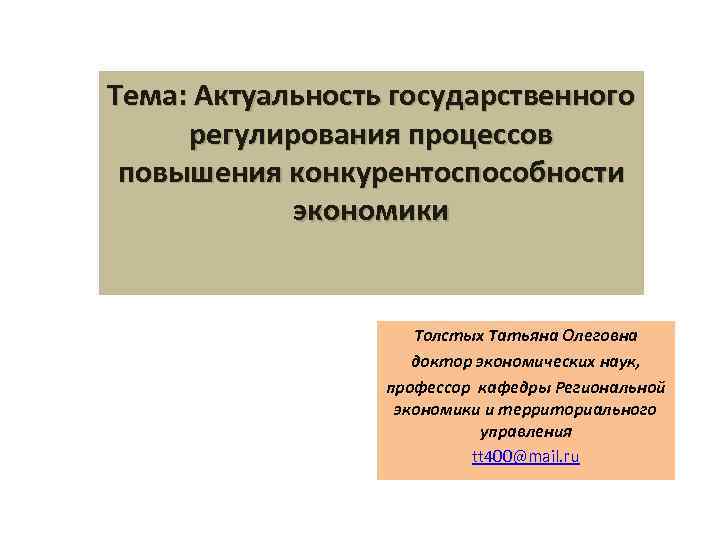 Тема: Актуальность государственного регулирования процессов повышения конкурентоспособности экономики

Толстых Татьяна Олеговна
доктор экономических наук,
профессор кафедры Региональной экономики и территориального управления
tt400@mail.ru